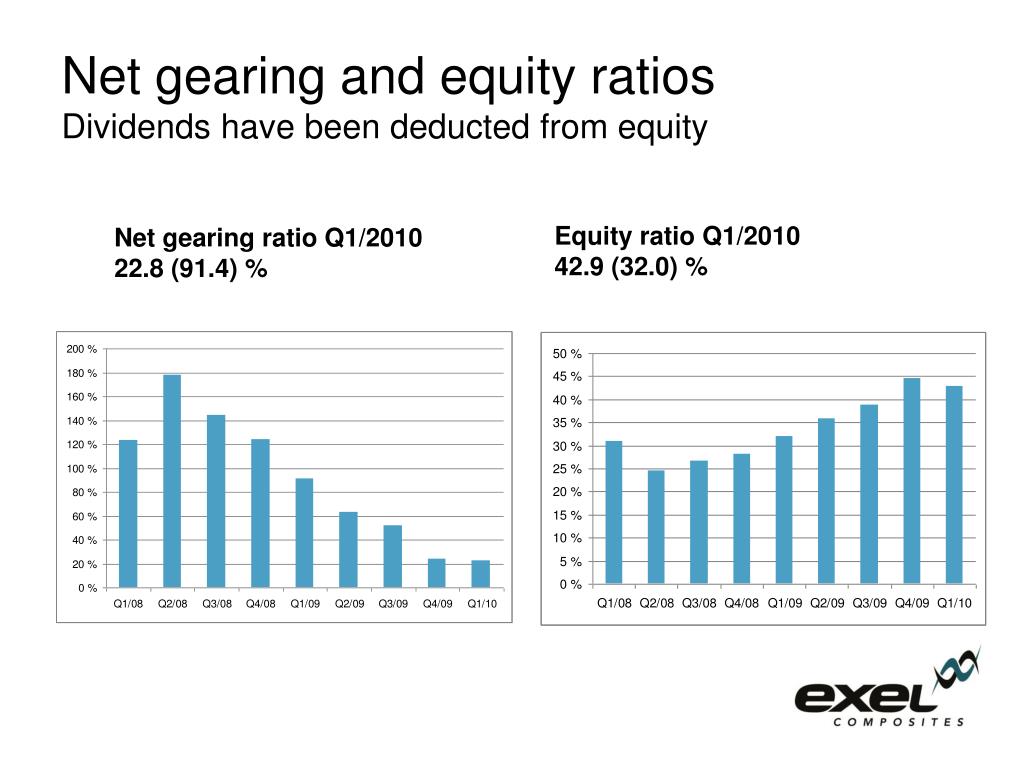 Net gearing and equity ratios
Dividends have been deducted from equity

Net gearing ratio Q1/2010
22.8 (91.4) %

200 %
180 %
160 %
140 %
120 %
100 %
80 %
60 %
40 %
20 %
0 %
Q1/08 Q2/08 Q3/08 Q4/08 Q1/09 Q2/09 Q3/09 Q4/09 Q1/10

Equity ratio Q1/2010
42.9 (32.0) %

50 %
45 %
40 %
35 %
30 %
25 %
20 %
15 %
10 %
5 %
0 %
Q1/08 Q2/08 Q3/08 Q4/08 Q1/09 Q2/09 Q3/09 Q4/09 Q1/10

exel
COMPOSITES